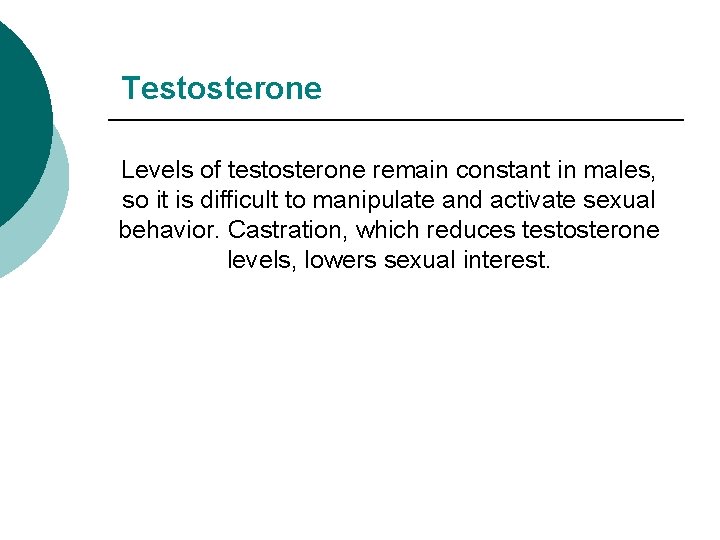 Testosterone

Levels of testosterone remain constant in males, so it is difficult to manipulate and activate sexual behavior. Castration, which reduces testosterone levels, lowers sexual interest.